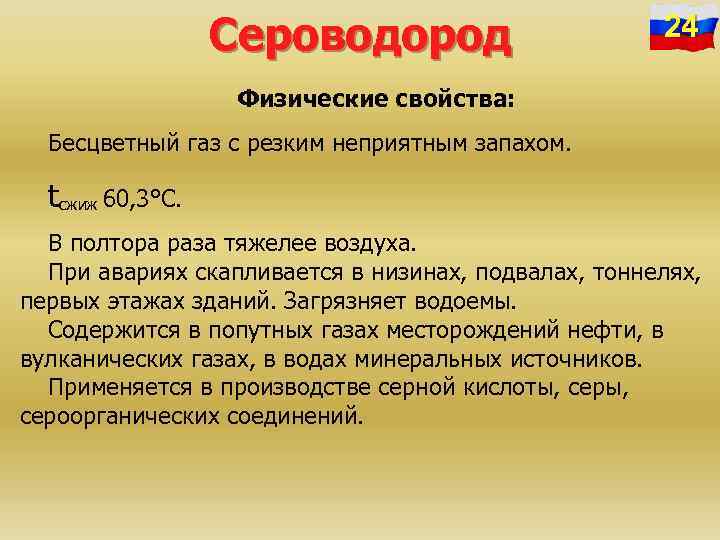 Сероводород

24

Физические свойства:

Бесцветный газ с резким неприятным запахом.

$t_{сжиж}$ 60,3°С.

В полтора раза тяжелее воздуха.
При авариях скапливается в низинах, подвалах, тоннелях, первых этажах зданий. Загрязняет водоемы.
Содержится в попутных газах месторождений нефти, в вулканических газах, в водах минеральных источников.
Применяется в производстве серной кислоты, серы, сероорганических соединений.